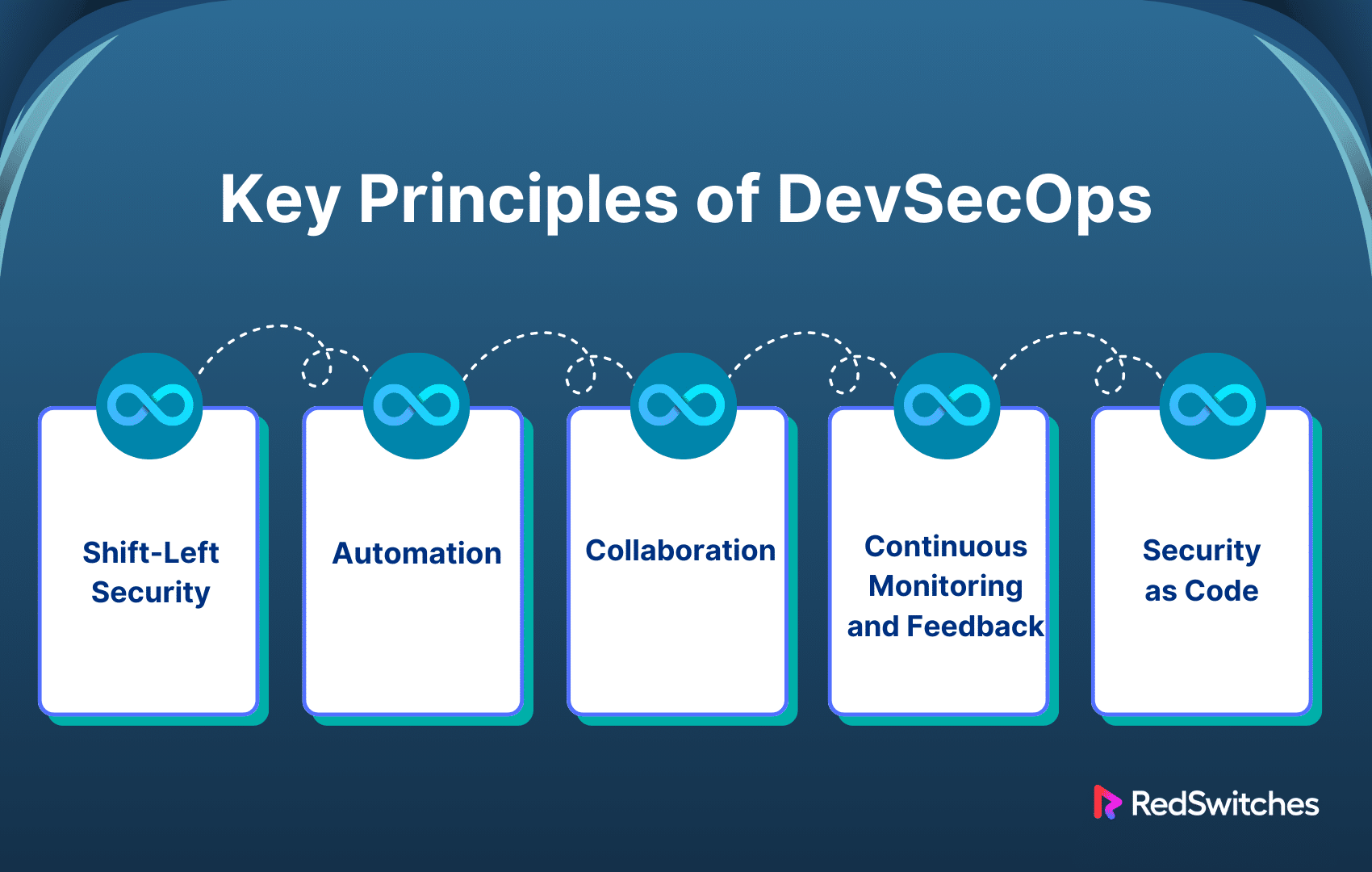 Key Principles of DevSecOps

Shift-Left Security

Automation

Collaboration

Continuous Monitoring and Feedback

Security as Code

RedSwitches